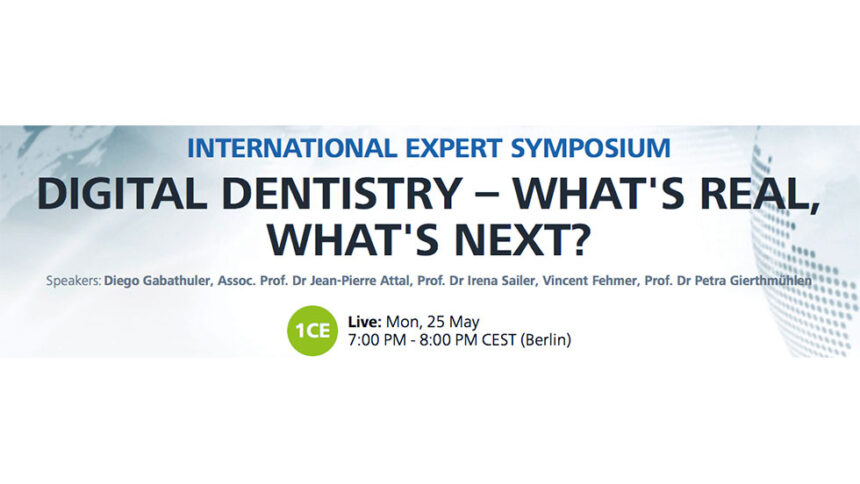 INTERNATIONAL EXPERT SYMPOSIUM

DIGITAL DENTISTRY – WHAT'S REAL, WHAT'S NEXT?

Speakers: Diego Gabathuler, Assoc. Prof. Dr Jean-Pierre Attal, Prof. Dr Irena Sailer, Vincent Fehmer, Prof. Dr Petra Gierthmühlen

1CE

Live: Mon, 25 May
7:00 PM - 8:00 PM CEST (Berlin)